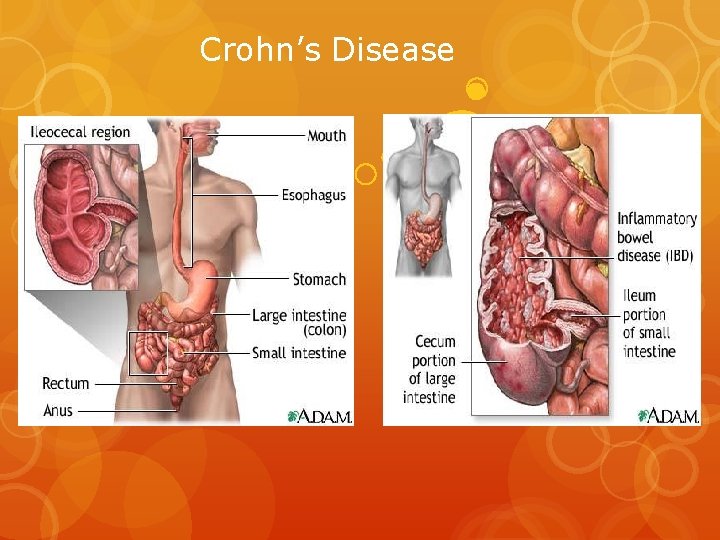 Crohn's Disease

Ileocecal region

Mouth

Esophagus

Stomach

Large intestine (colon)

Small intestine

Rectum

Anus

A.D.A.M.

Inflammatory bowel disease (IBD)

Ileum portion of small intestine

Cecum portion of large intestine

A.D.A.M.